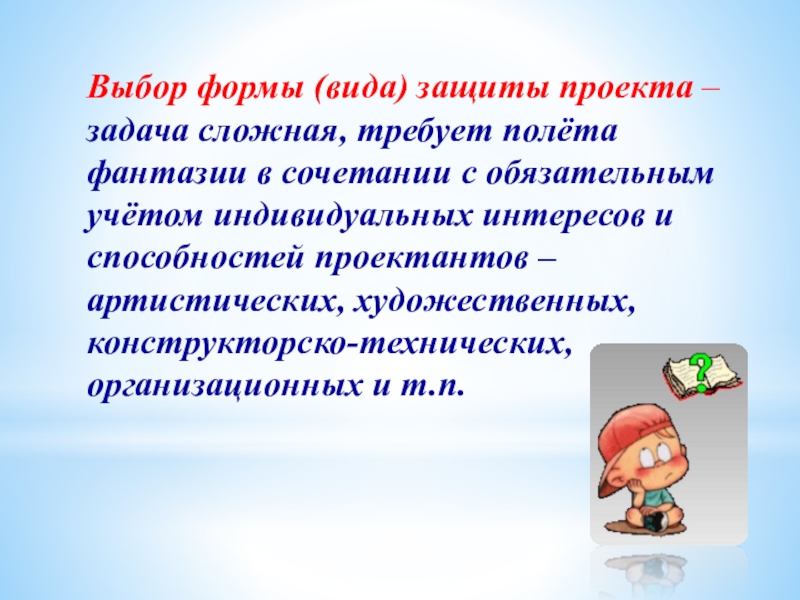 Выбор формы (вида) защиты проекта – задача сложная, требует полёта фантазии в сочетании с обязательным учётом индивидуальных интересов и способностей проектантов – артистических, художественных, конструкторско-технических, организационных и т.п.

?